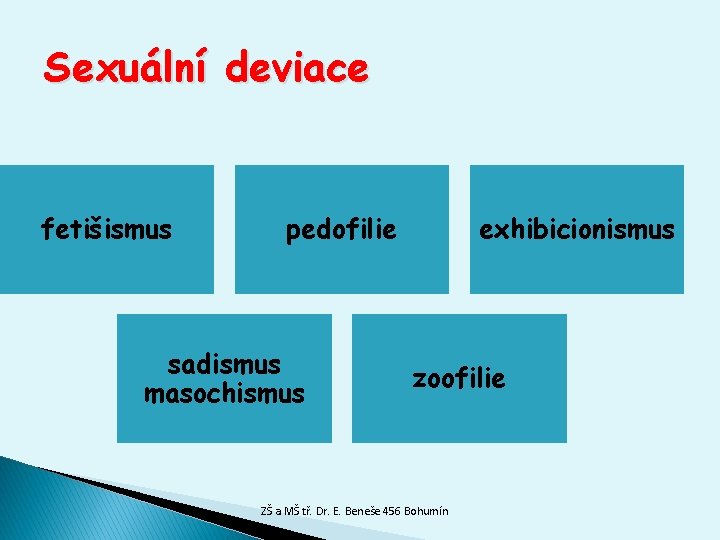 Sexuální deviace

fetišismus

pedofilie

exhibicionismus

sadismus masochismus

zoofilie

ZŠ a MŠ tř. Dr. E. Beneše 456 Bohumín